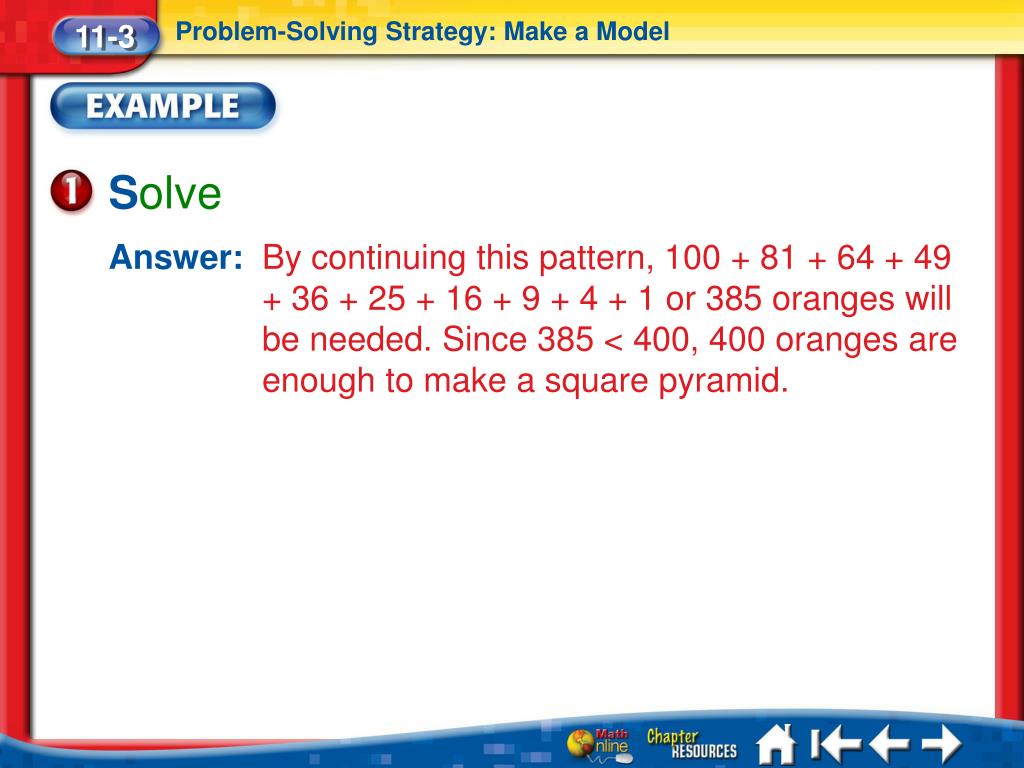 11-3 Problem-Solving Strategy: Make a Model

EXAMPLE

1 Solve

Answer: By continuing this pattern, 100 + 81 + 64 + 49 + 36 + 25 + 16 + 9 + 4 + 1 or 385 oranges will be needed. Since 385 < 400, 400 oranges are enough to make a square pyramid.

Math Online Chapter RESOURCES